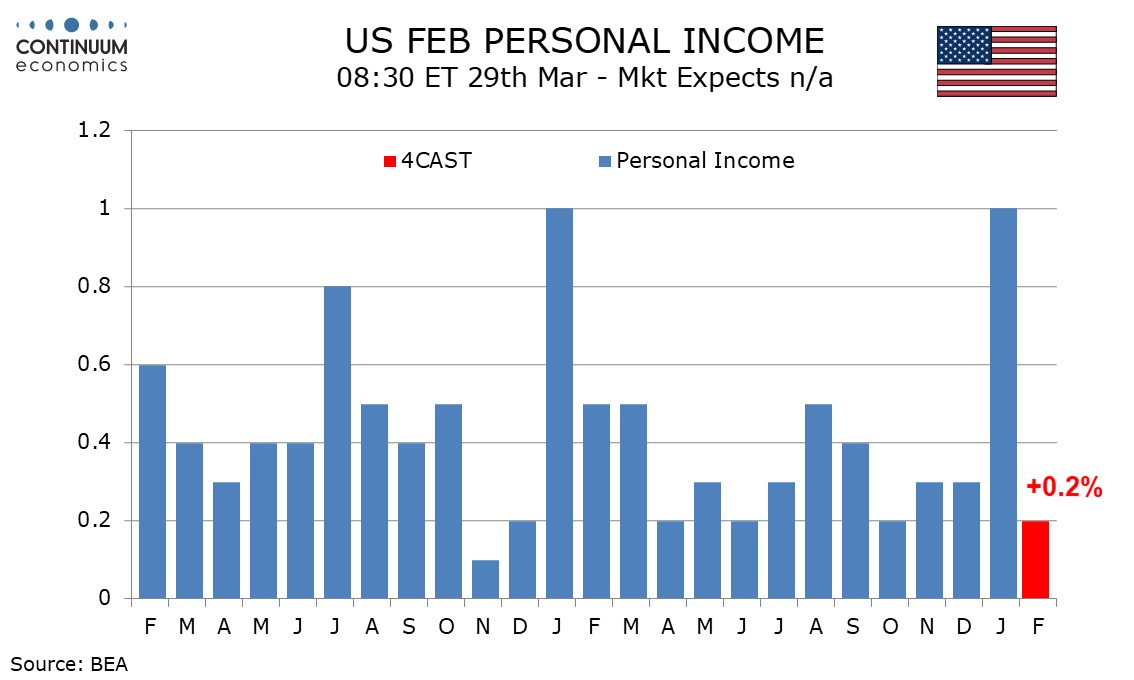 CONTINUUM
economics

US FEB PERSONAL INCOME
08:30 ET 29th Mar - Mkt Expects n/a

4CAST
Personal Income

1.2
1
0.8
0.6
0.4
0.2
0

+0.2%

F M A M J J A S O N D J F M A M J J A S O N D J F

Source: BEA